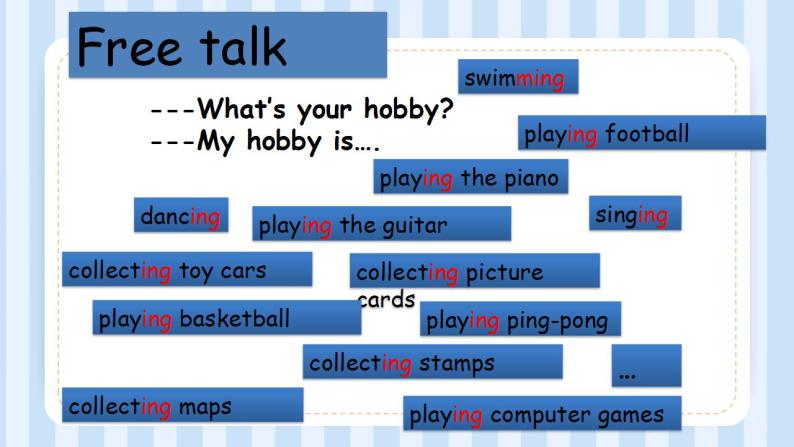 Free talk

---What's your hobby?
---My hobby is….

swimming

playing football

playing the piano

dancing

playing the guitar

singing

collecting toy cars

collecting picture cards

playing basketball

playing ping-pong

collecting stamps

…

collecting maps

playing computer games